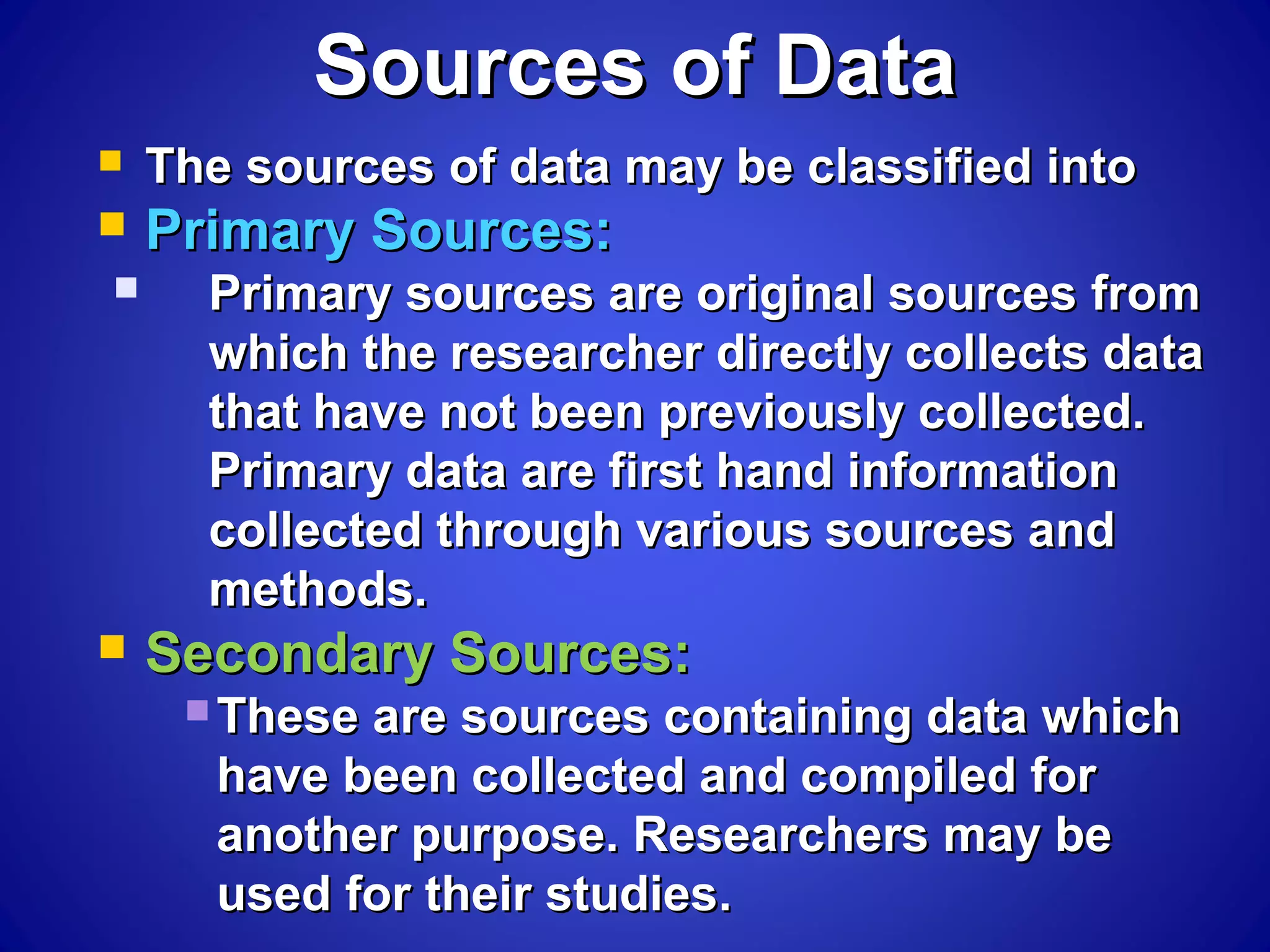 Sources of Data

The sources of data may be classified into

Primary Sources:

Primary sources are original sources from which the researcher directly collects data that have not been previously collected. Primary data are first hand information collected through various sources and methods.

Secondary Sources:

These are sources containing data which have been collected and compiled for another purpose. Researchers may be used for their studies.